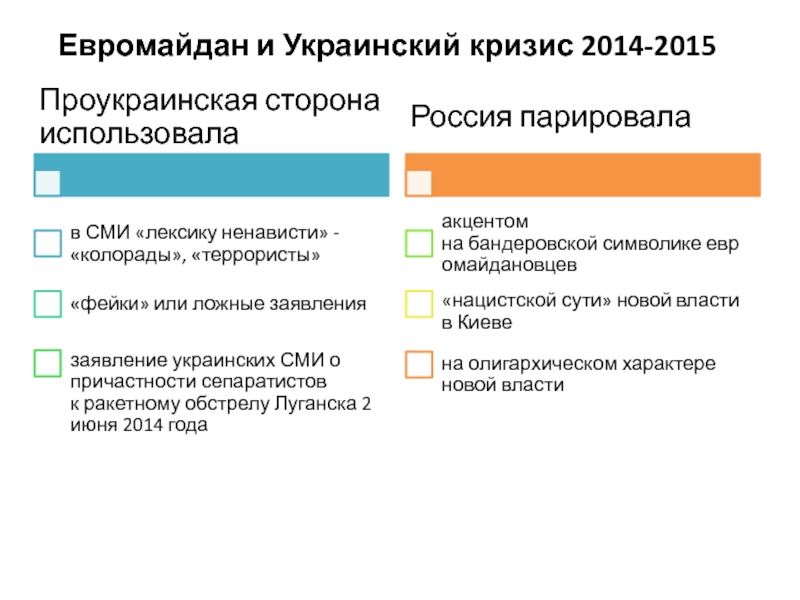 Евромайдан и Украинский кризис 2014-2015

Проукраинская сторона использовала

в СМИ «лексику ненависти» - «колорады», «террористы»

«фейки» или ложные заявления

заявление украинских СМИ о причастности сепаратистов к ракетному обстрелу Луганска 2 июня 2014 года

Россия парировала

акцентом на бандеровской символике евр омайдановцев

«нацистской сути» новой власти в Киеве

на олигархическом характере новой власти